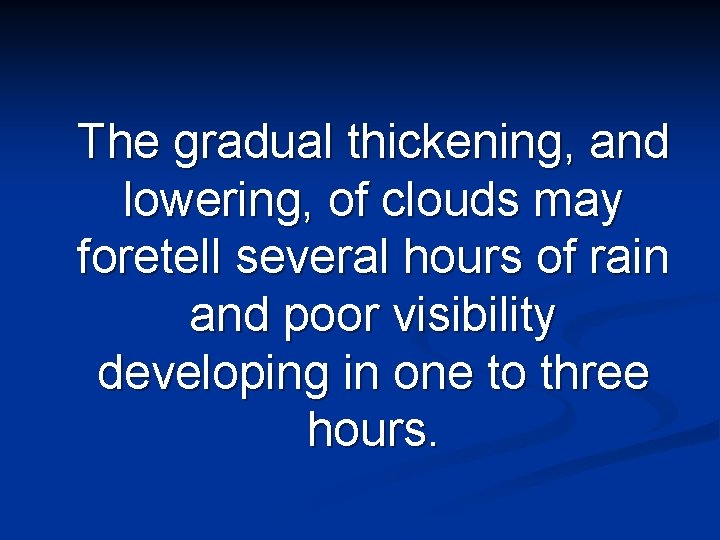 The gradual thickening, and lowering, of clouds may foretell several hours of rain and poor visibility developing in one to three hours.